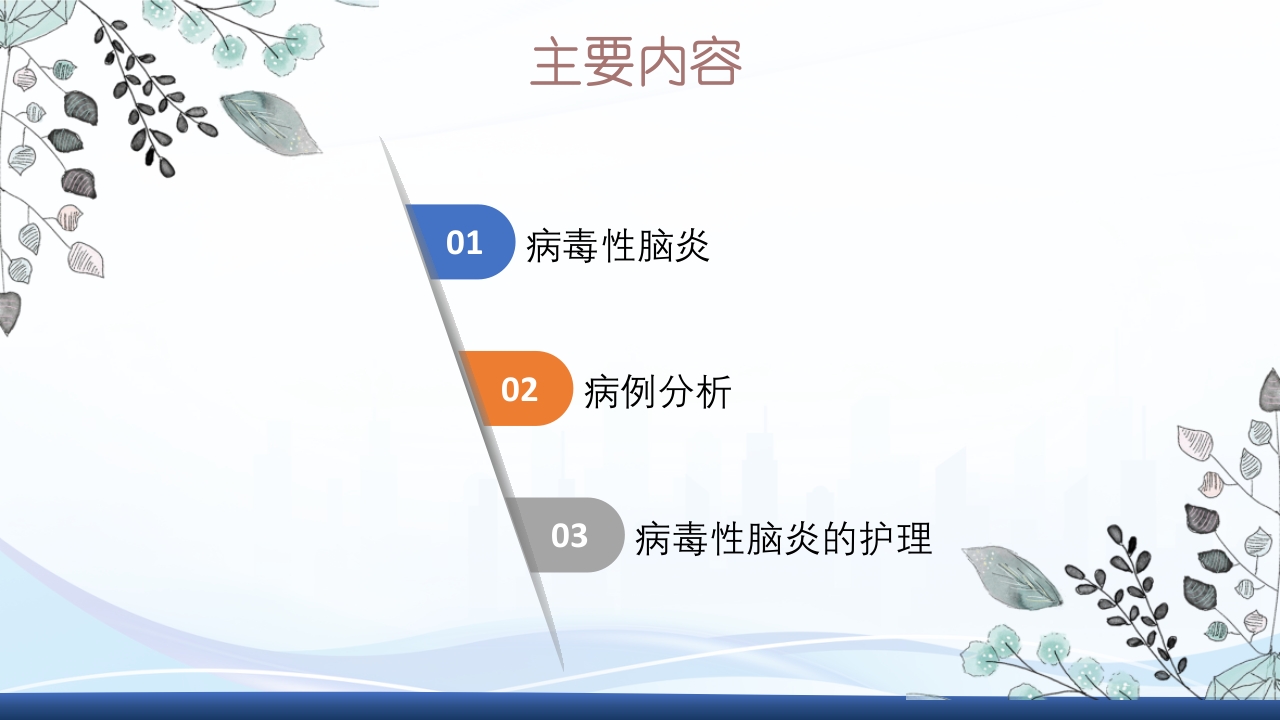 主要内容

01 病毒性脑炎

02 病例分析

03 病毒性脑炎的护理